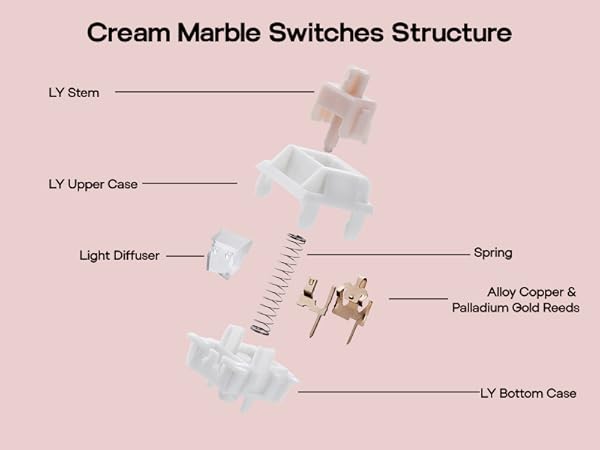 Cream Marble Switches Structure

LY Stem

LY Upper Case

Light Diffuser

Spring

Alloy Copper & Palladium Gold Reeds

LY Bottom Case